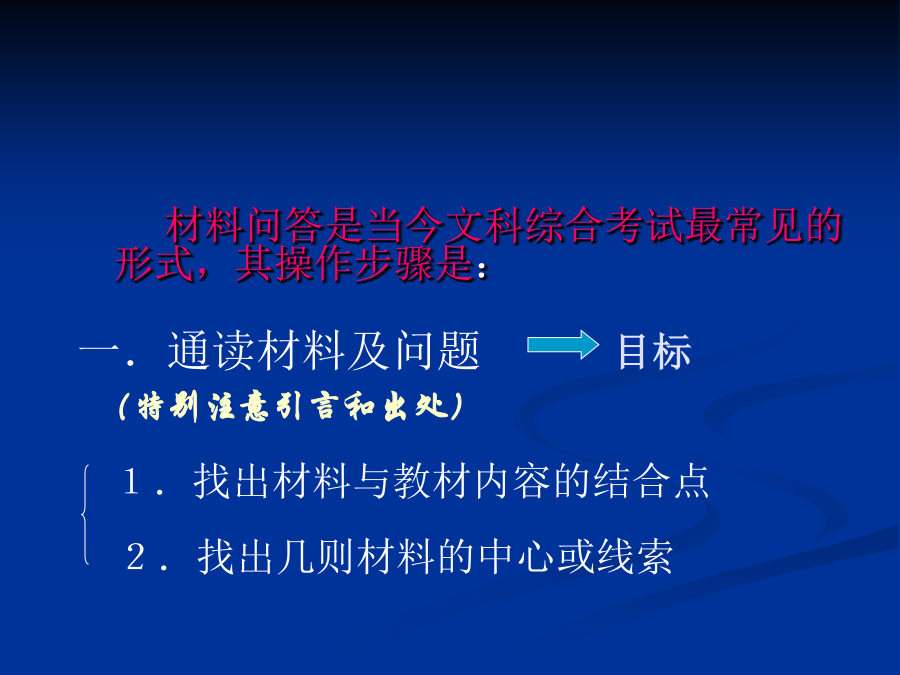 材料问答是当今文科综合考试最常见的形式，其操作步骤是：

一．通读材料及问题 目标

（特别注意引言和出处）

１．找出材料与教材内容的结合点

２．找出几则材料的中心或线索